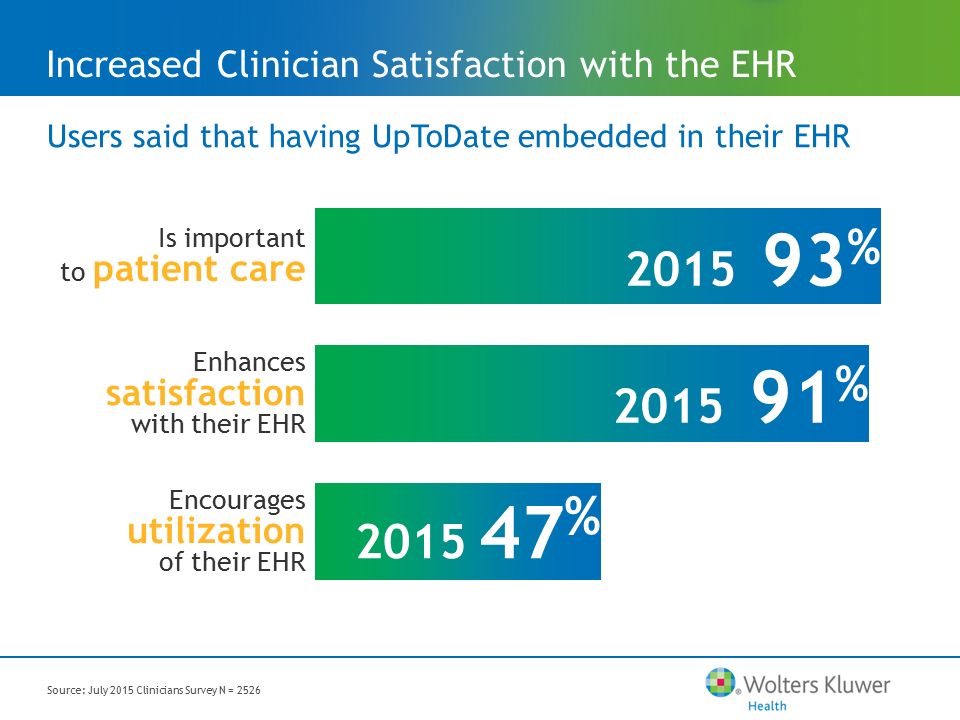 Increased Clinician Satisfaction with the EHR

Users said that having UpToDate embedded in their EHR

Is important to patient care

2015 93%

Enhances satisfaction with their EHR

2015 91%

Encourages utilization of their EHR

2015 47%

Source: July 2015 Clinicians Survey N = 2526

Wolters Kluwer
Health